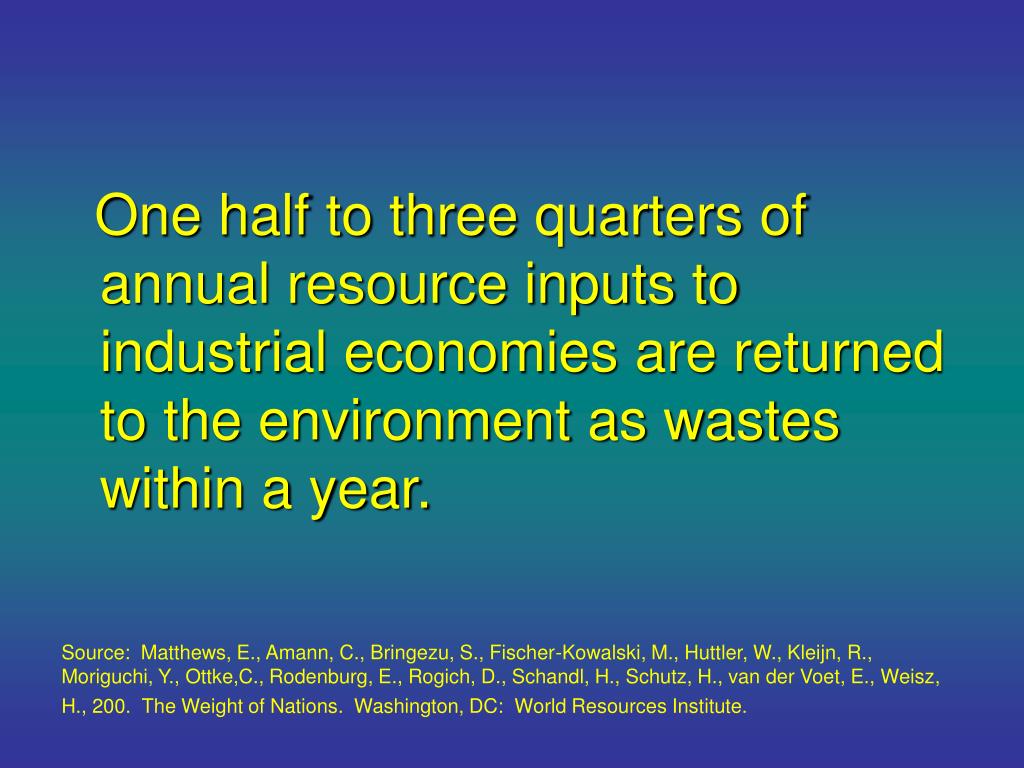 One half to three quarters of annual resource inputs to industrial economies are returned to the environment as wastes within a year.

Source: Matthews, E., Amann, C., Bringezu, S., Fischer-Kowalski, M., Huttler, W., Kleijn, R., Moriguchi, Y., Ottke,C., Rodenburg, E., Rogich, D., Schandl, H., Schutz, H., van der Voet, E., Weisz, H., 200. The Weight of Nations. Washington, DC: World Resources Institute.